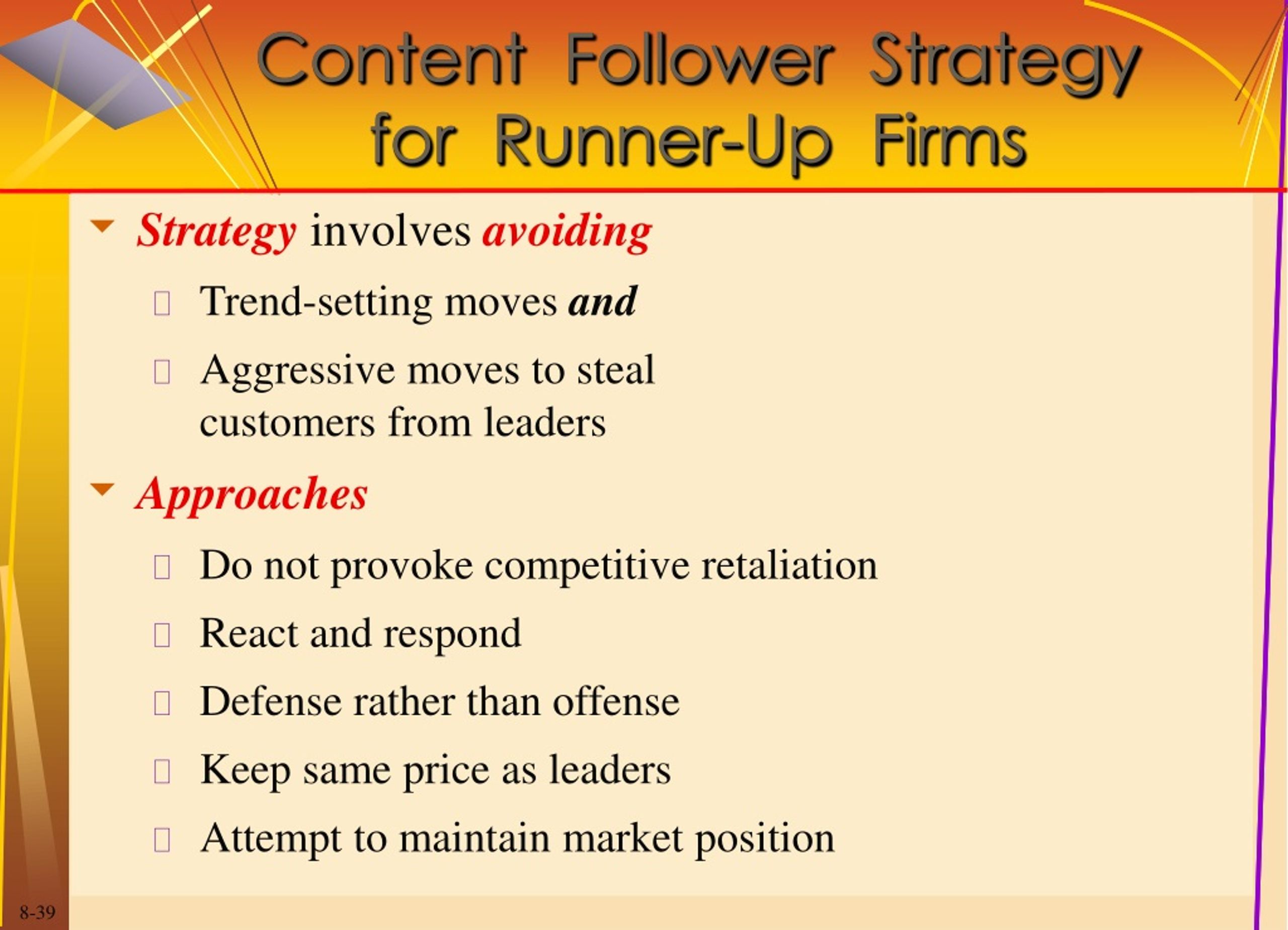 Content Follower Strategy for Runner-Up Firms

Strategy involves avoiding

Trend-setting moves and

Aggressive moves to steal customers from leaders

Approaches

Do not provoke competitive retaliation

React and respond

Defense rather than offense

Keep same price as leaders

Attempt to maintain market position

8-39